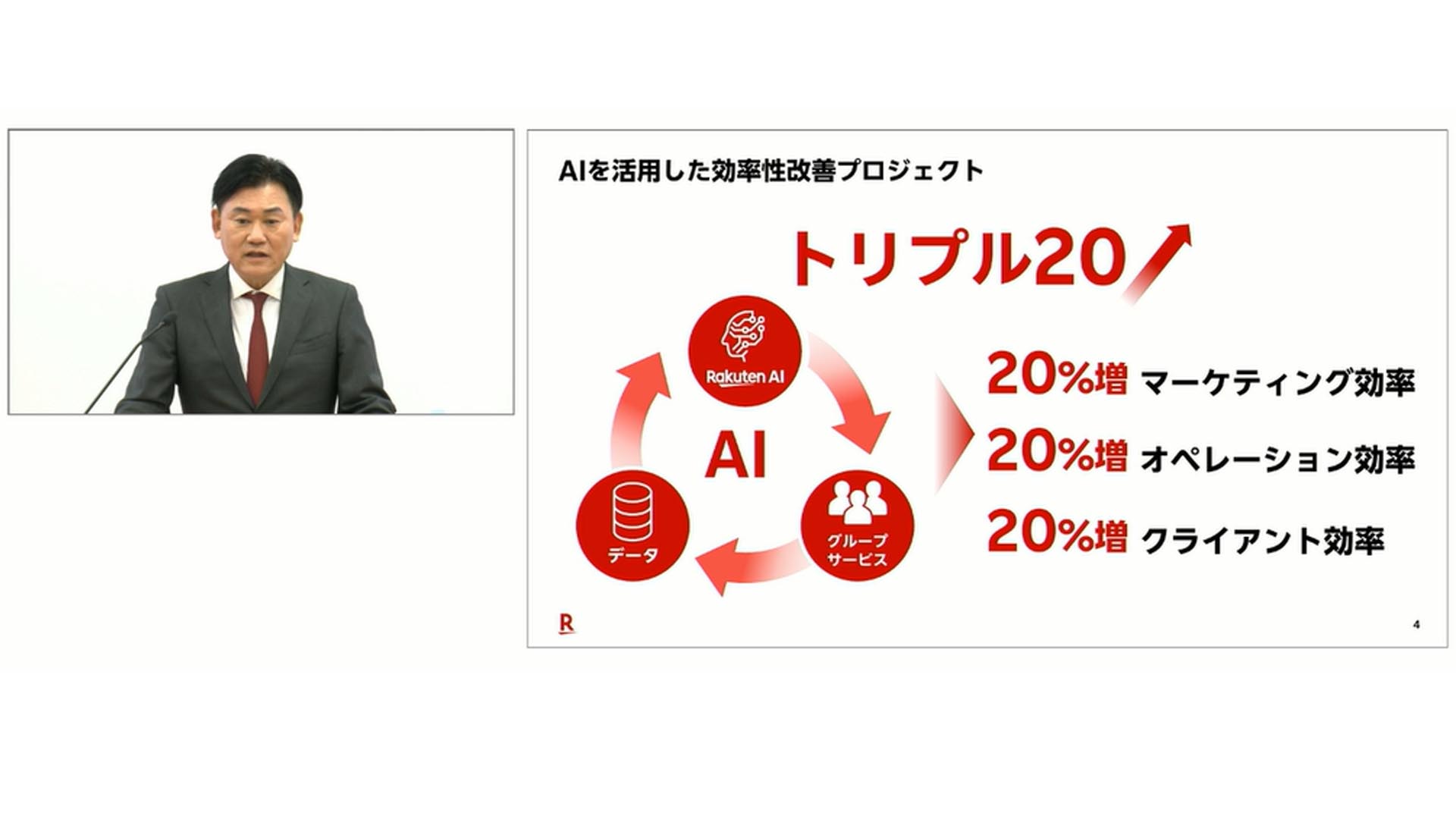 AIを活用した効率性改善プロジェクト

トリプル20

Rakuten AI

AI

データ

グループサービス

20%増 マーケティング効率

20%増 オペレーション効率

20%増 クライアント効率

R

4